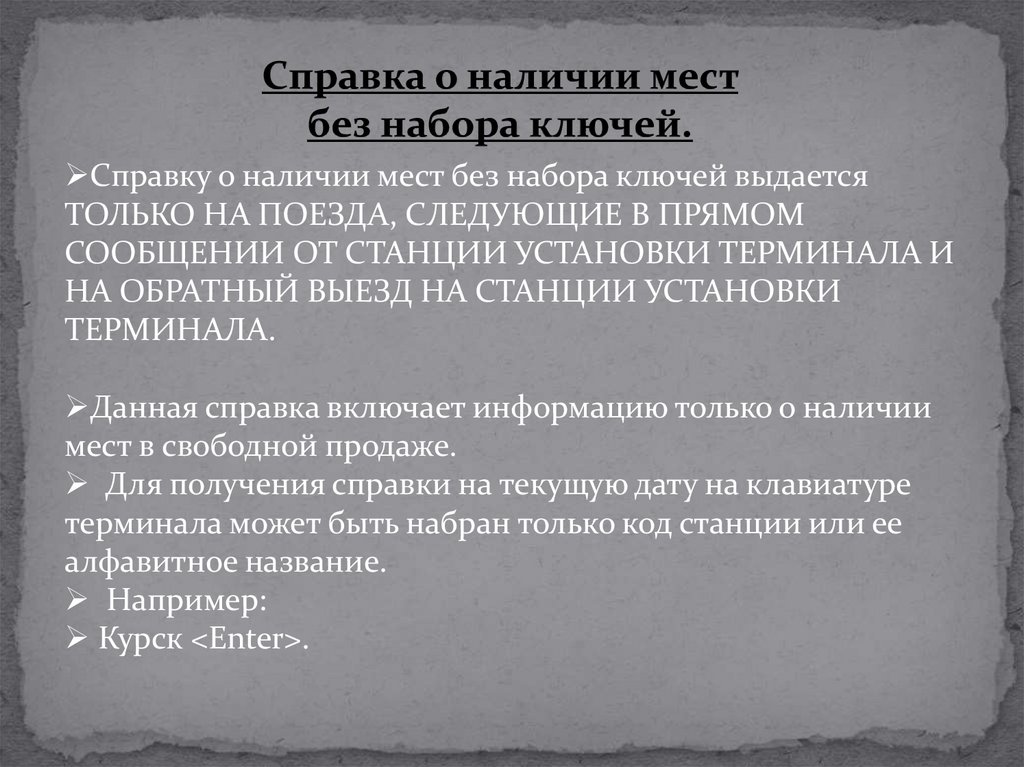 Справка о наличии мест без набора ключей.

➢Справку о наличии мест без набора ключей выдается ТОЛЬКО НА ПОЕЗДА, СЛЕДУЮЩИЕ В ПРЯМОМ СООБЩЕНИИ ОТ СТАНЦИИ УСТАНОВКИ ТЕРМИНАЛА И НА ОБРАТНЫЙ ВЫЕЗД НА СТАНЦИИ УСТАНОВКИ ТЕРМИНАЛА.

➢Данная справка включает информацию только о наличии мест в свободной продаже.
➢ Для получения справки на текущую дату на клавиатуре терминала может быть набран только код станции или ее алфавитное название.
➢ Например:
➢ Курск <Enter>.